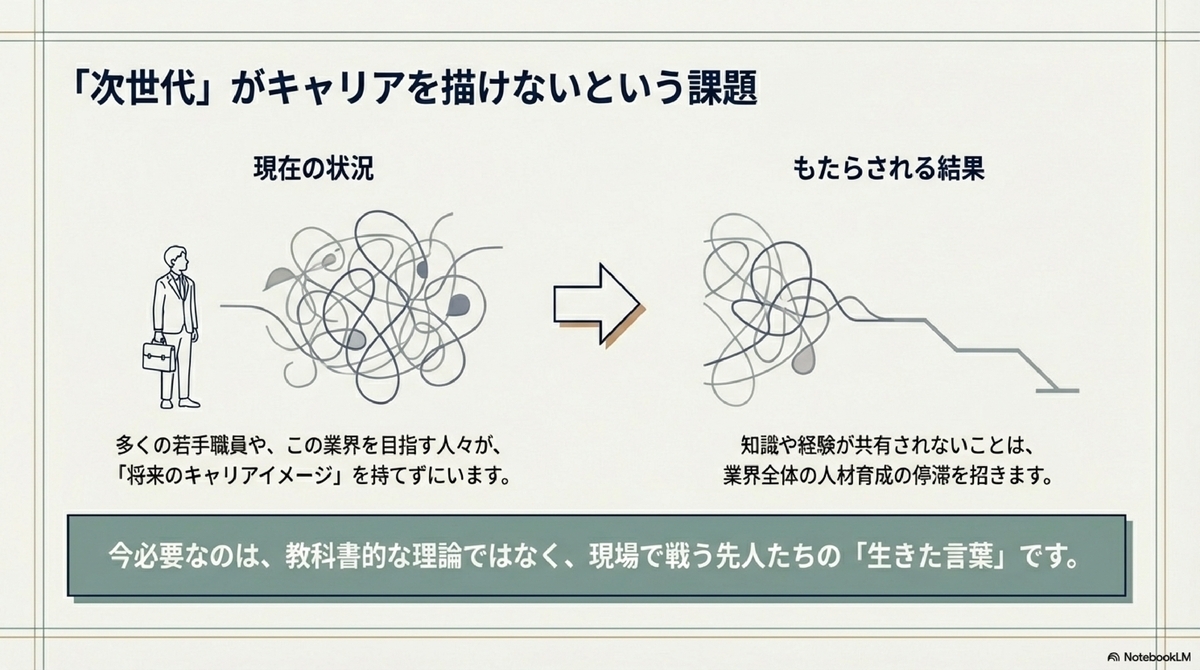 「次世代」がキャリアを描けないという課題

現在の状況

多くの若手職員や、この業界を目指す人々が、「将来のキャリアイメージ」を持てずにいます。

もたらされる結果

知識や経験が共有されないことは、業界全体の人材育成の停滞を招きます。

今必要なのは、教科書的な理論ではなく、現場で戦う先人たちの「生きた言葉」です。

NotebookLM